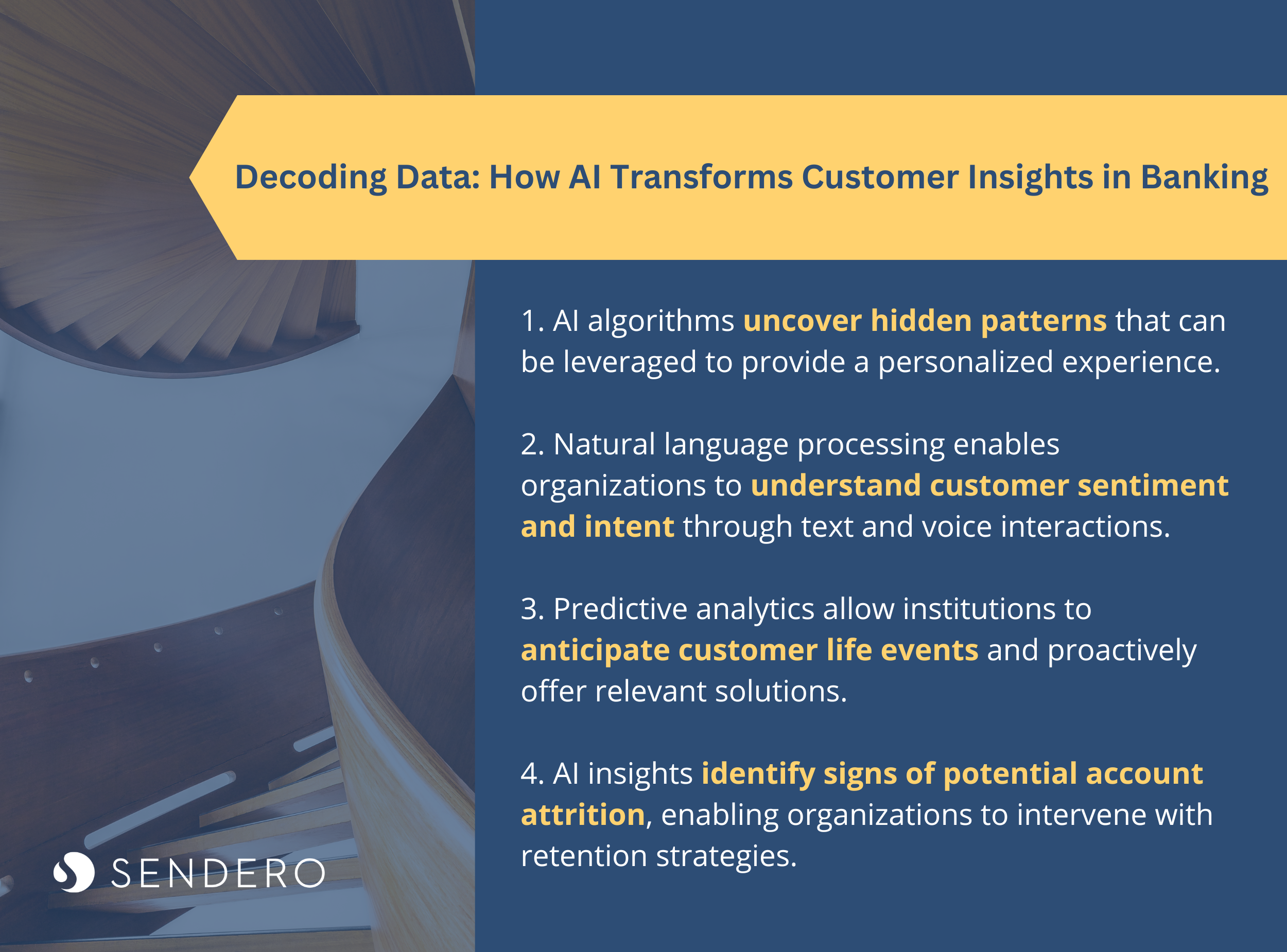 Decoding Data: How AI Transforms Customer Insights in Banking

1. AI algorithms uncover hidden patterns that can be leveraged to provide a personalized experience.

2. Natural language processing enables organizations to understand customer sentiment and intent through text and voice interactions.

3. Predictive analytics allow institutions to anticipate customer life events and proactively offer relevant solutions.

4. AI insights identify signs of potential account attrition, enabling organizations to intervene with retention strategies.

SENDERO